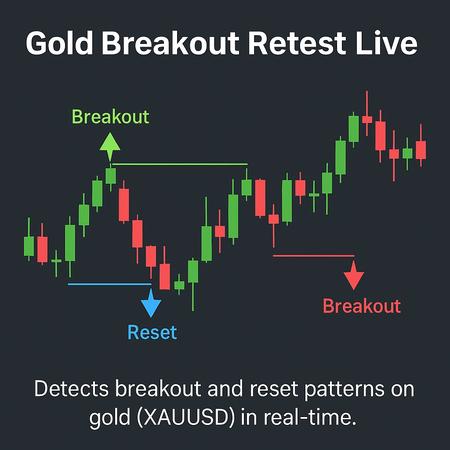 Gold Breakout Retest Live

Breakout

Reset

Breakout

Detects breakout and reset patterns on gold (XAUUSD) in real-time.